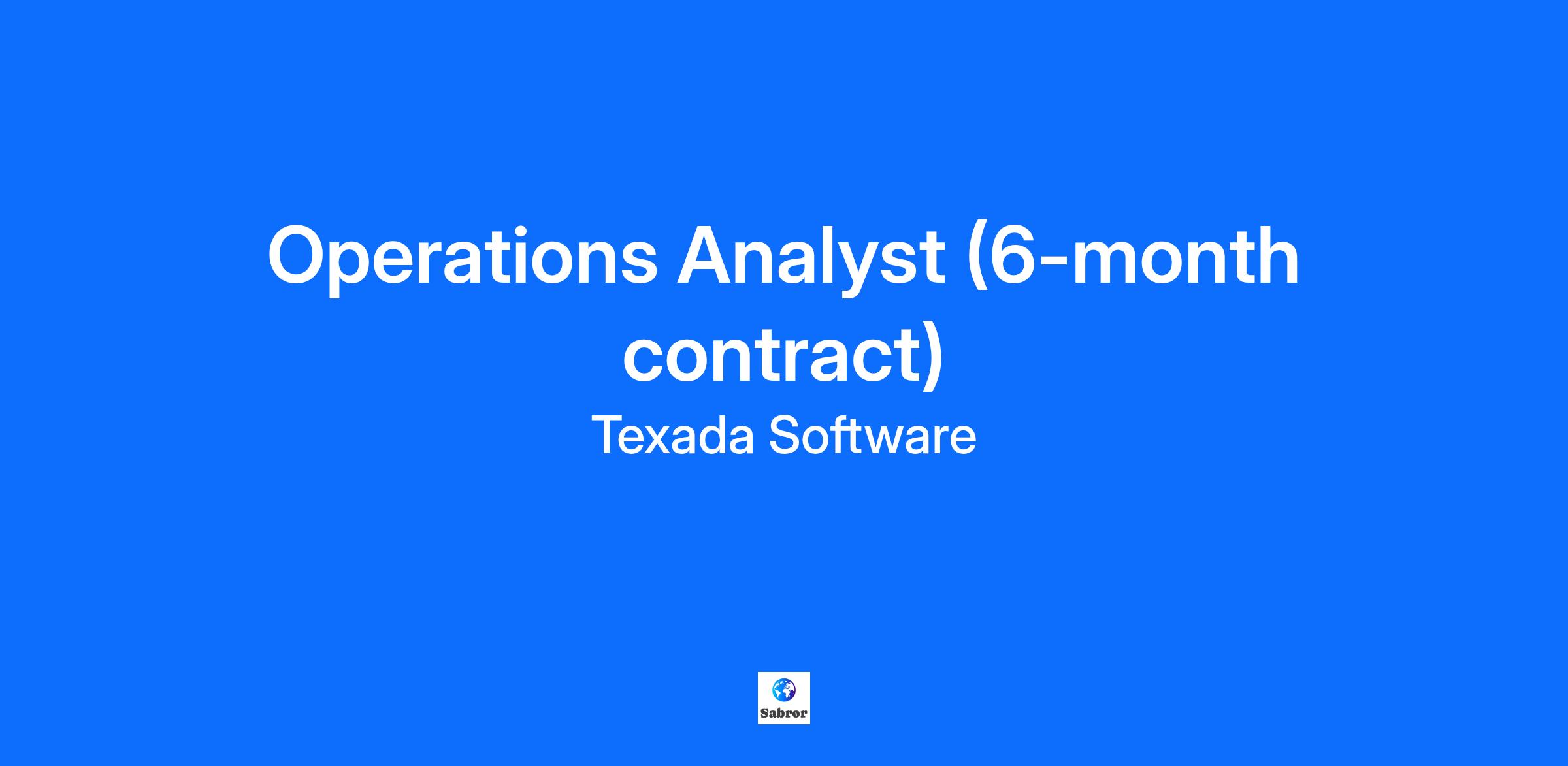 Operations Analyst (6-month contract)

Texada Software

Sabror